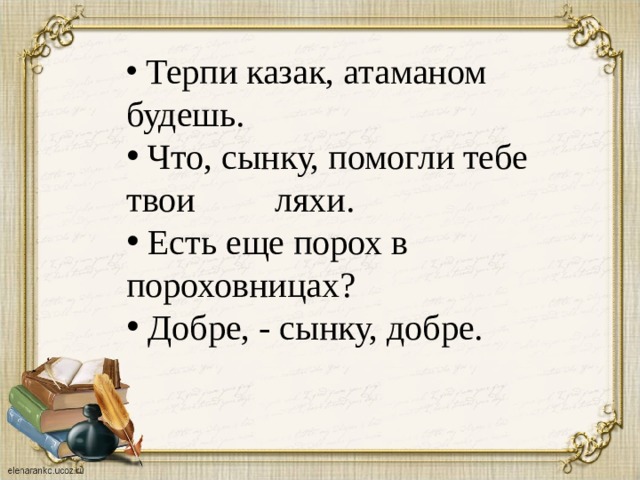 • Терпи казак, атаманом будешь.
• Что, сынку, помогли тебе твои ляхи.
• Есть еще порох в пороховницах?
• Добре, - сынку, добре.

elenarankc.ucoz.ru